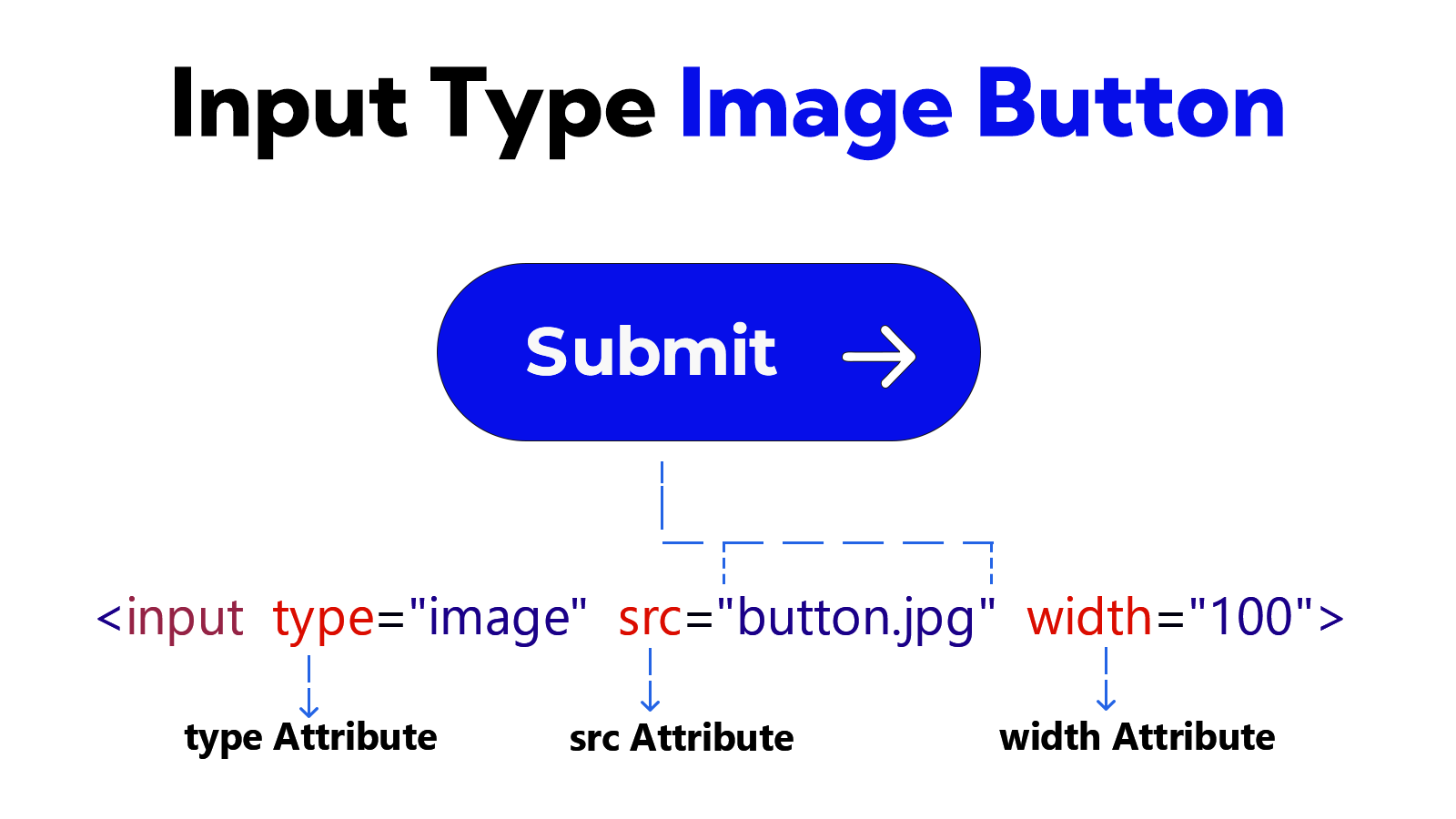 Input Type Image Button

Submit

<input type="image" src="button.jpg" width="100">

type Attribute

src Attribute

width Attribute